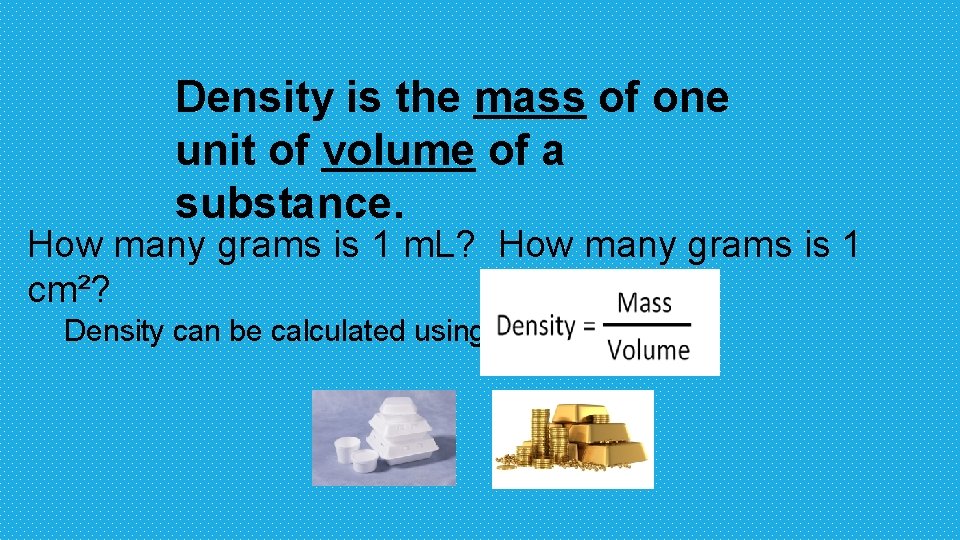 Density is the mass of one unit of volume of a substance.

How many grams is 1 mL? How many grams is 1 cm²?

Density can be calculated using

$\text{Density} = \frac{\text{Mass}}{\text{Volume}}$